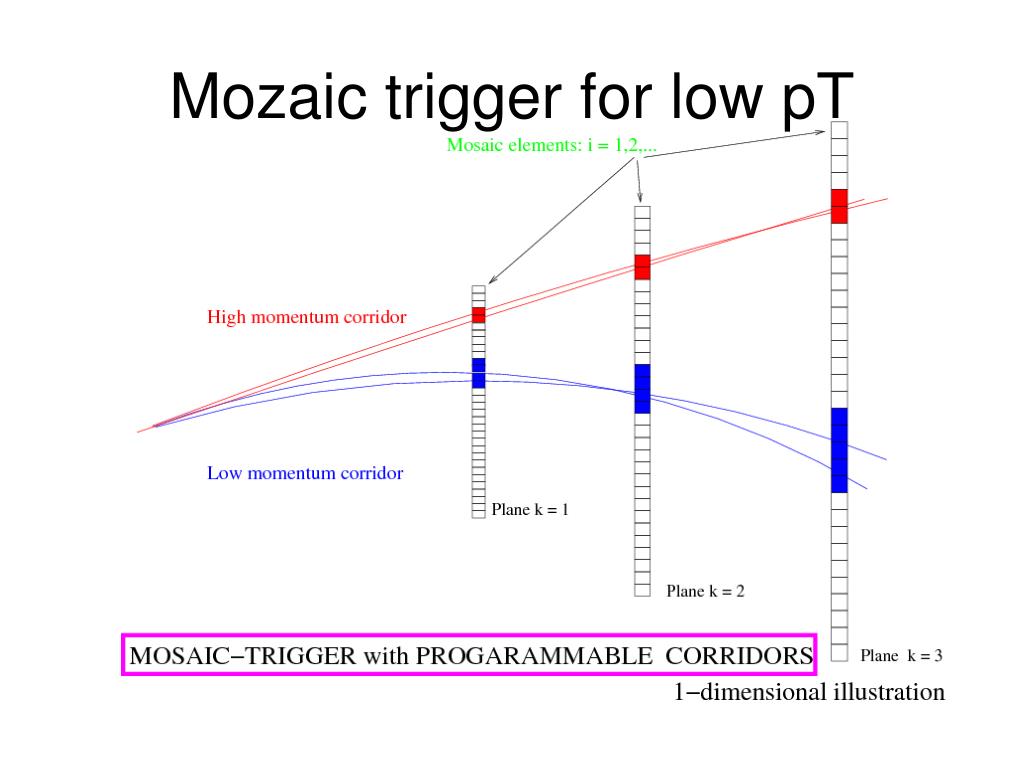 Mozaic trigger for low pT

Mosaic elements: i = 1,2,...

High momentum corridor

Low momentum corridor

Plane k = 1

Plane k = 2

Plane k = 3

MOSAIC−TRIGGER with PROGARAMMABLE CORRIDORS

1−dimensional illustration